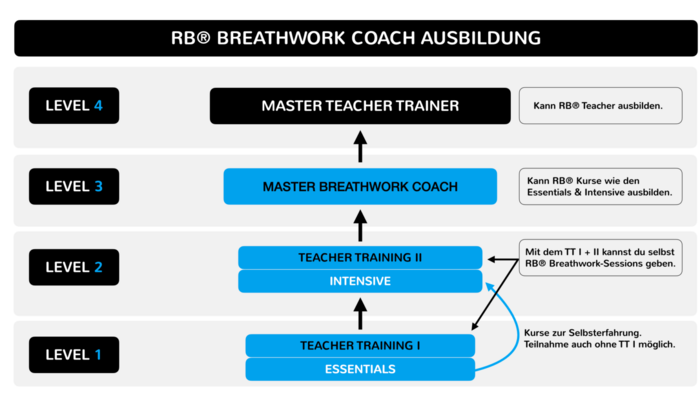 RB® BREATHWORK COACH AUSBILDUNG

LEVEL 4

MASTER TEACHER TRAINER

Kann RB® Teacher ausbilden.

LEVEL 3

MASTER BREATHWORK COACH

Kann RB® Kurse wie den Essentials & Intensive ausbilden.

LEVEL 2

TEACHER TRAINING II

INTENSIVE

Mit dem TT I + II kannst du selbst RB® Breathwork-Sessions geben.

LEVEL 1

TEACHER TRAINING I

ESSENTIALS

Kurse zur Selbsterfahrung. Teilnahme auch ohne TT I möglich.